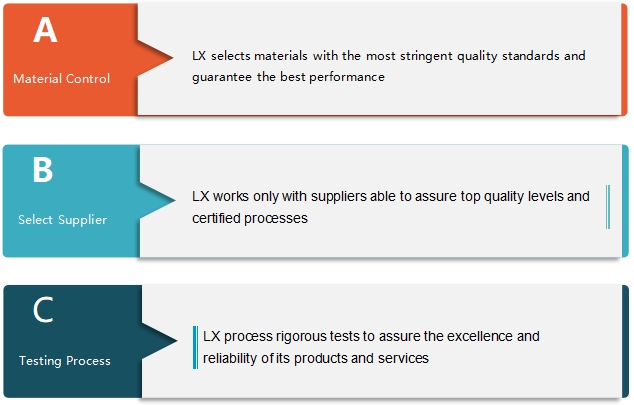 A
Material Control

LX selects materials with the most stringent quality standards and guarantee the best performance

B
Select Supplier

LX works only with suppliers able to assure top quality levels and certified processes

C
Testing Process

LX process rigorous tests to assure the excellence and reliability of its products and services